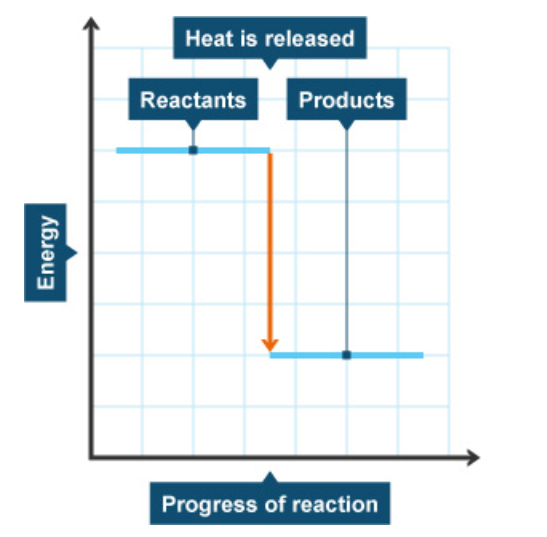 Heat is released

Reactants

Products

Energy

Progress of reaction